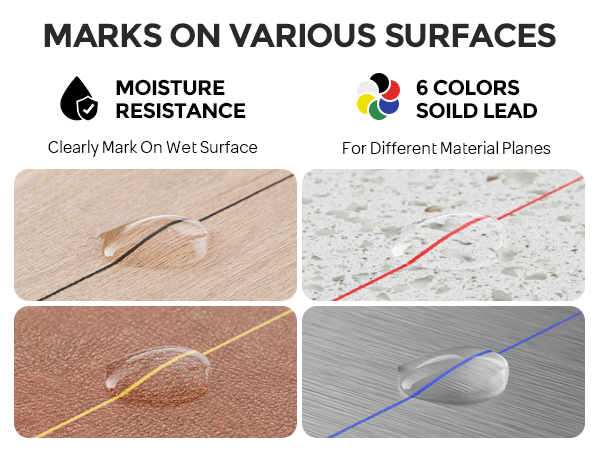 MARKS ON VARIOUS SURFACES

MOISTURE RESISTANCE

Clearly Mark On Wet Surface

6 COLORS SOILD LEAD

For Different Material Planes